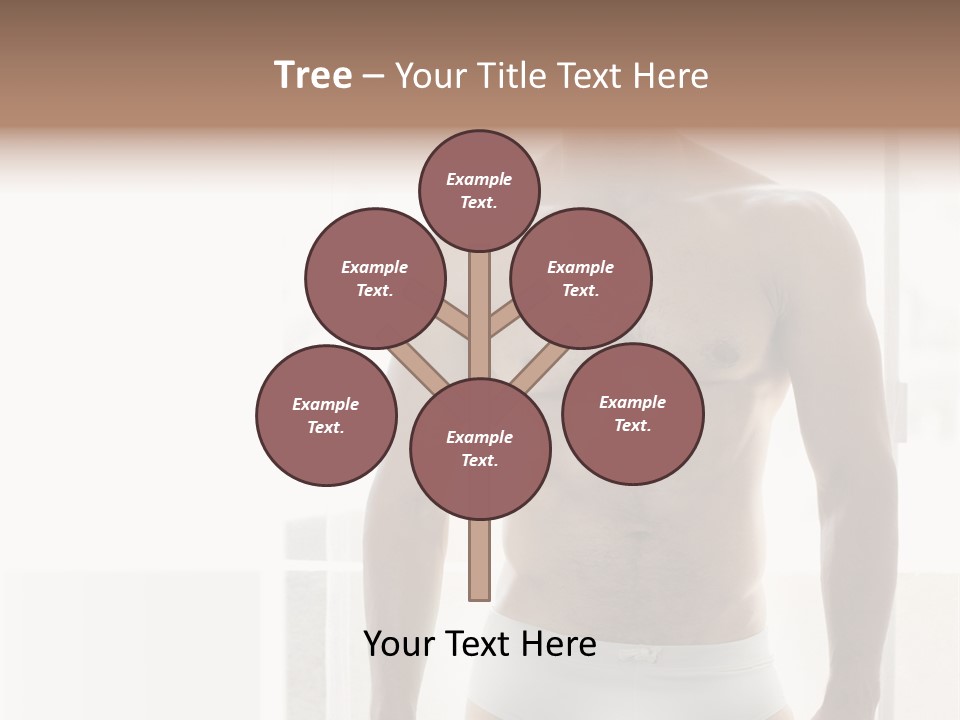 Tree – Your Title Text Here

Example Text.

Example Text.

Example Text.

Example Text.

Example Text.

Example Text.

Your Text Here